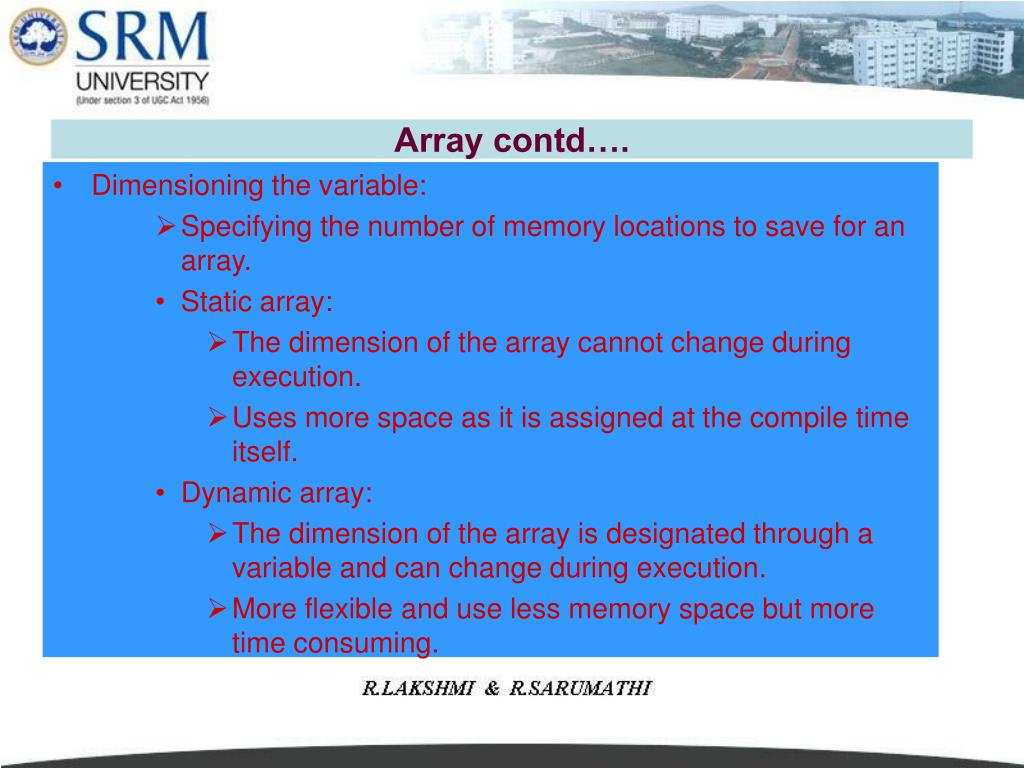 SRM UNIVERSITY
(Under section 3 of UGC Act 1956)

Array contd….

• Dimensioning the variable:
➢ Specifying the number of memory locations to save for an array.
• Static array:
➢ The dimension of the array cannot change during execution.
➢ Uses more space as it is assigned at the compile time itself.
• Dynamic array:
➢ The dimension of the array is designated through a variable and can change during execution.
➢ More flexible and use less memory space but more time consuming.

R.LAKSHMI & R.SARUMATHI